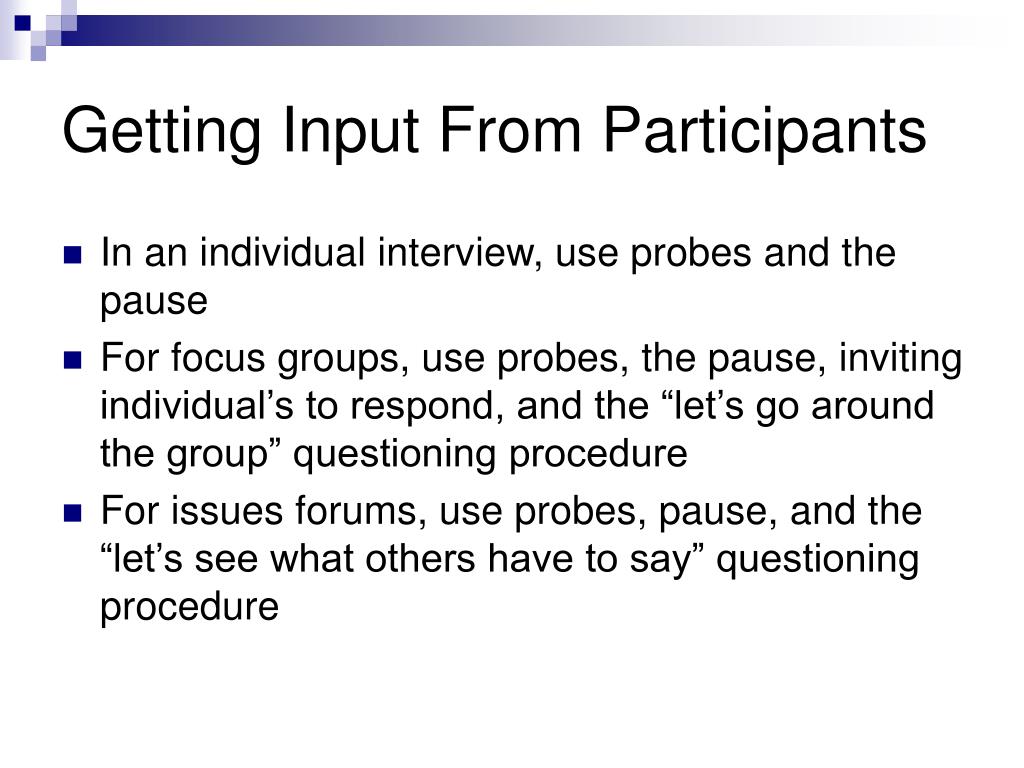 Getting Input From Participants

- In an individual interview, use probes and the pause
- For focus groups, use probes, the pause, inviting individual’s to respond, and the “let’s go around the group” questioning procedure
- For issues forums, use probes, pause, and the “let’s see what others have to say” questioning procedure